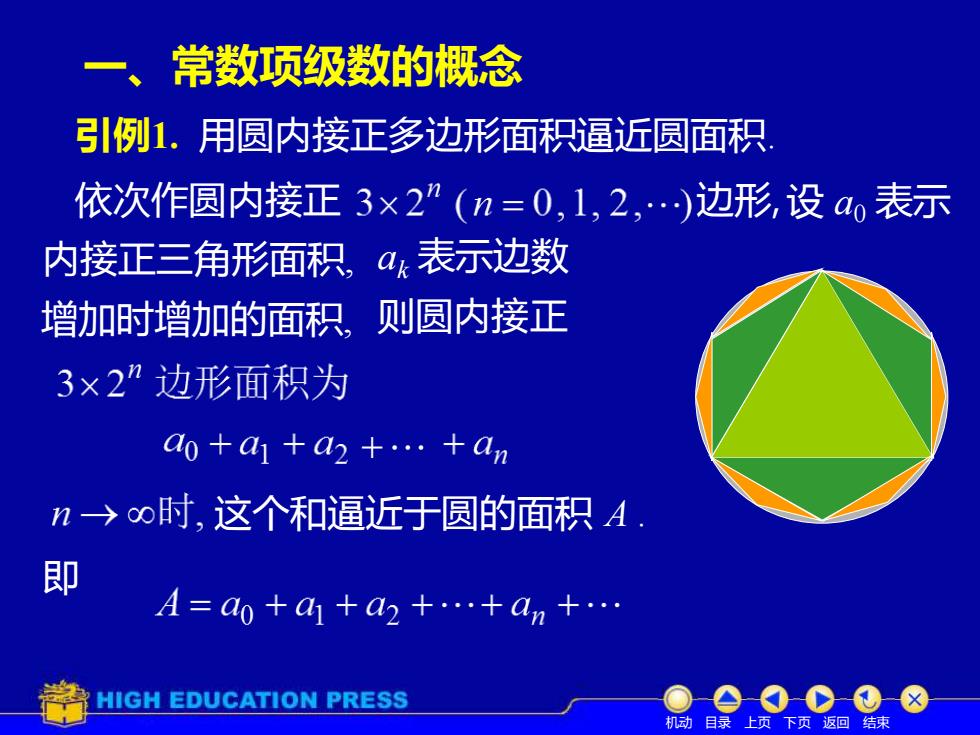 一、常数项级数的概念

引例1. 用圆内接正多边形面积逼近圆面积.

依次作圆内接正 $3\times 2^n$ $(n=0,1,2,\cdots)$边形, 设 $a_0$ 表示内接正三角形面积, $a_k$ 表示边数增加时增加的面积, 则圆内接正 $3\times 2^n$ 边形面积为

$a_0+a_1+a_2+\cdots+a_n$

$n\to\infty$时, 这个和逼近于圆的面积 $A$ .

即 $A=a_0+a_1+a_2+\cdots+a_n+\cdots$

HIGH EDUCATION PRESS

机动 目录 上页 下页 返回 结束